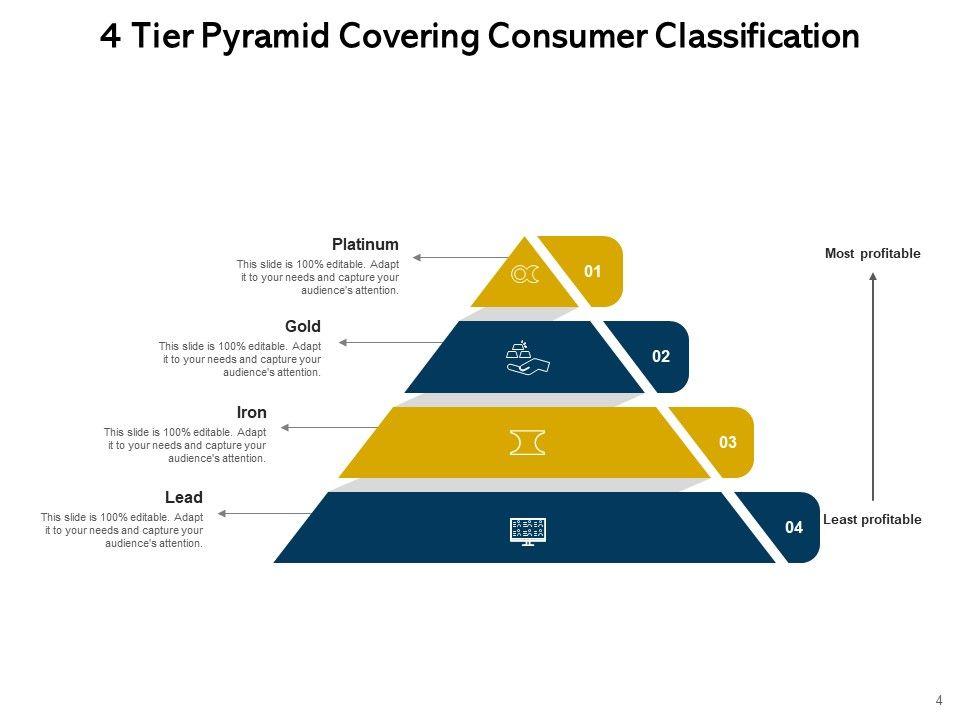 4 Tier Pyramid Covering Consumer Classification

Platinum
This slide is 100% editable. Adapt it to your needs and capture your audience's attention.

01

Gold
This slide is 100% editable. Adapt it to your needs and capture your audience's attention.

02

Iron
This slide is 100% editable. Adapt it to your needs and capture your audience's attention.

03

Lead
This slide is 100% editable. Adapt it to your needs and capture your audience's attention.

04

Most profitable

Least profitable

4